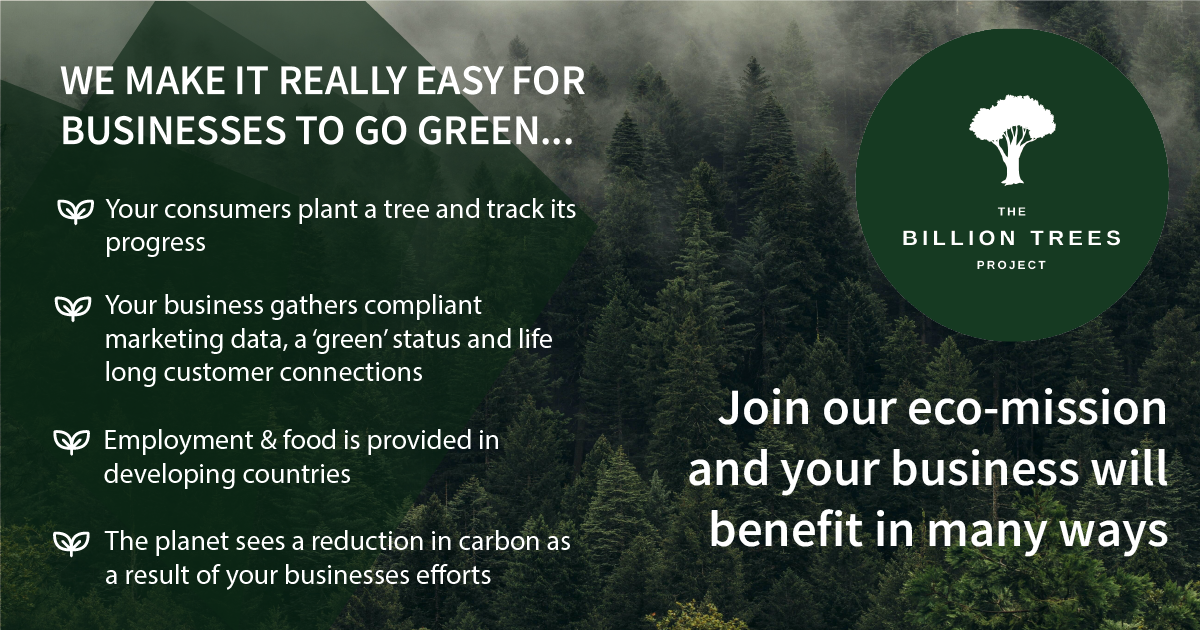 WE MAKE IT REALLY EASY FOR BUSINESSES TO GO GREEN...

Your consumers plant a tree and track its progress

Your business gathers compliant marketing data, a 'green' status and life long customer connections

Employment & food is provided in developing countries

The planet sees a reduction in carbon as a result of your businesses efforts

THE
BILLION TREES
PROJECT

Join our eco-mission and your business will benefit in many ways